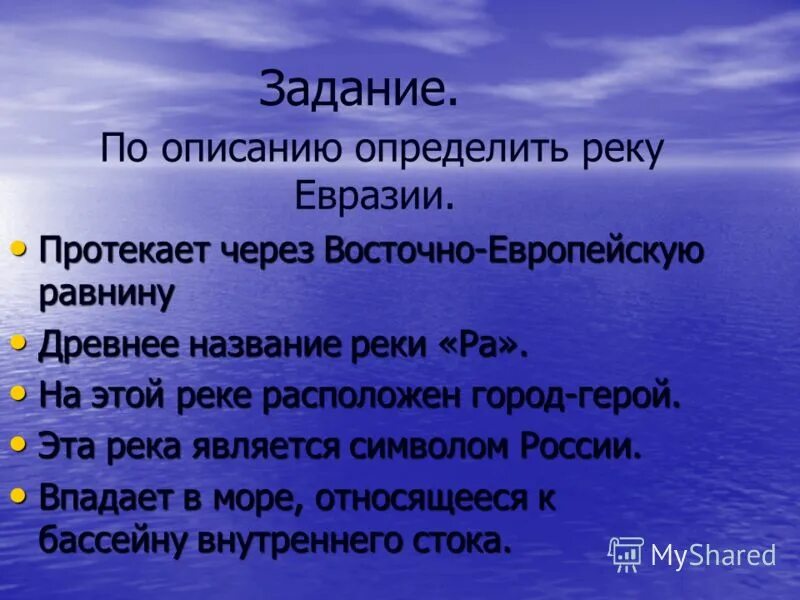 Задание.

По описанию определить реку Евразии.

• Протекает через Восточно-Европейскую равнину
• Древнее название реки «Ра».
• На этой реке расположен город-герой.
• Эта река является символом России.
• Впадает в море, относящееся к бассейну внутреннего стока.

MyShared